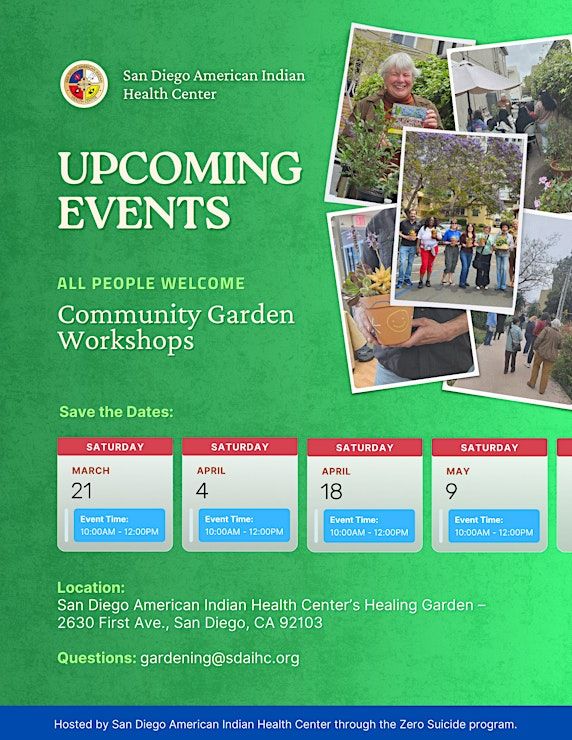 San Diego American Indian Health Center

UPCOMING EVENTS

ALL PEOPLE WELCOME

Community Garden Workshops

Save the Dates:

SATURDAY
MARCH
21
Event Time:
10:00AM - 12:00PM

SATURDAY
APRIL
4
Event Time:
10:00AM - 12:00PM

SATURDAY
APRIL
18
Event Time:
10:00AM - 12:00PM

SATURDAY
MAY
9
Event Time:
10:00AM - 12:00PM

Location:
San Diego American Indian Health Center's Healing Garden – 2630 First Ave., San Diego, CA 92103

Questions: gardening@sdaihc.org

Hosted by San Diego American Indian Health Center through the Zero Suicide program.